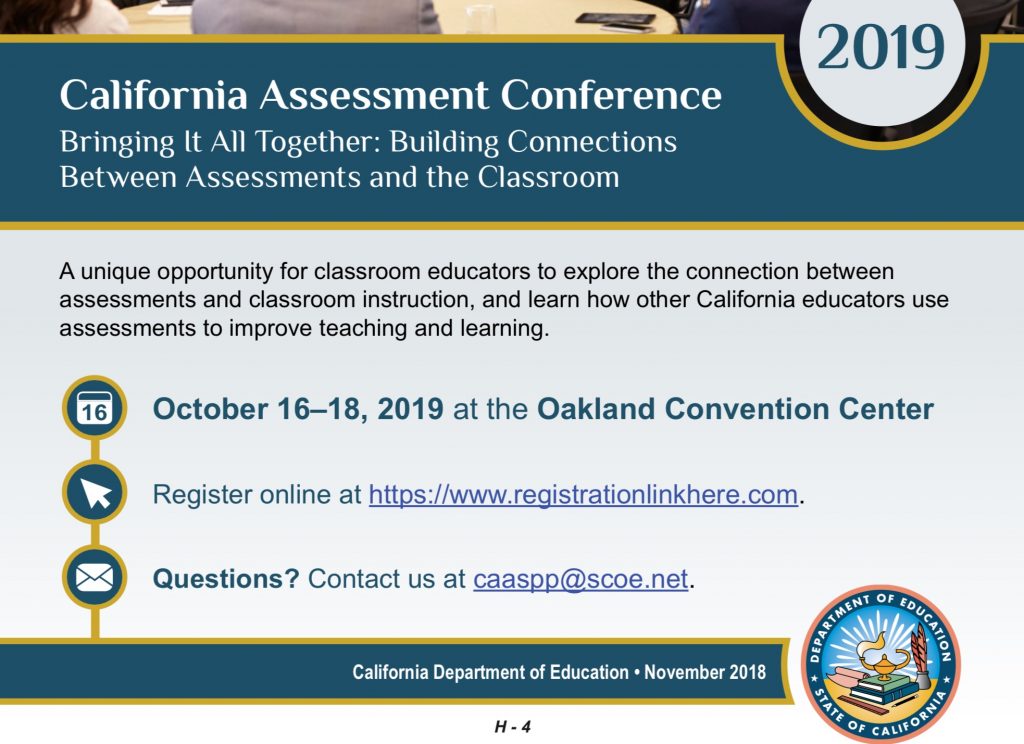 2019

California Assessment Conference

Bringing It All Together: Building Connections Between Assessments and the Classroom

A unique opportunity for classroom educators to explore the connection between assessments and classroom instruction, and learn how other California educators use assessments to improve teaching and learning.

16

October 16–18, 2019 at the Oakland Convention Center

Register online at https://www.registrationlinkhere.com.

Questions? Contact us at caaspp@scoe.net.

California Department of Education • November 2018

DEPARTMENT OF EDUCATION STATE OF CALIFORNIA

H - 4